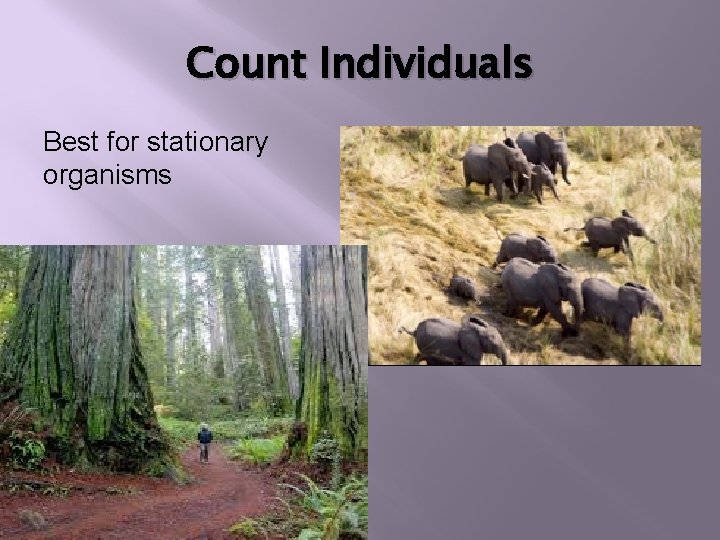 Count Individuals

Best for stationary organisms